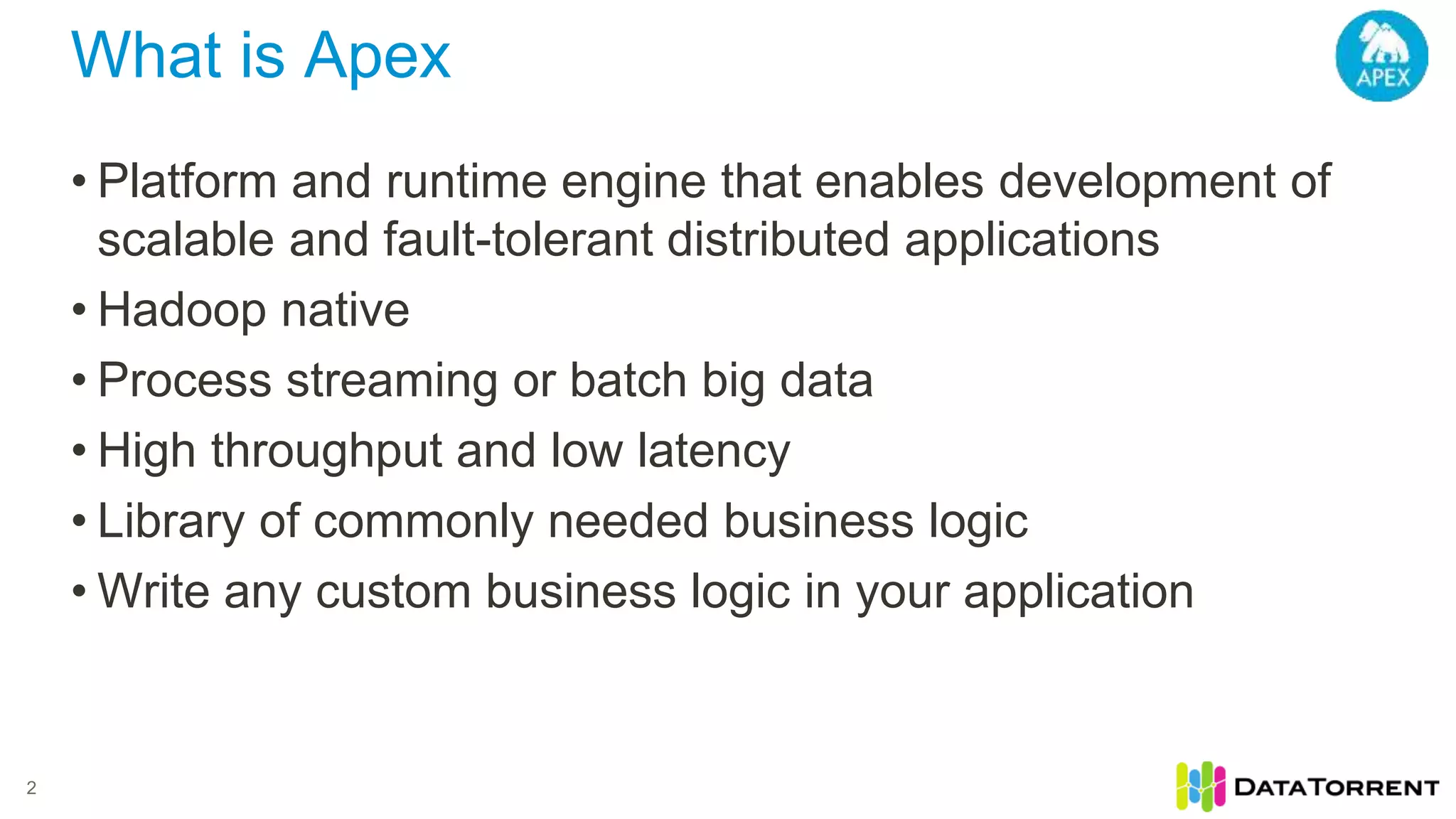 What is Apex

APEX

• Platform and runtime engine that enables development of scalable and fault-tolerant distributed applications
• Hadoop native
• Process streaming or batch big data
• High throughput and low latency
• Library of commonly needed business logic
• Write any custom business logic in your application

2

DATATORRENT